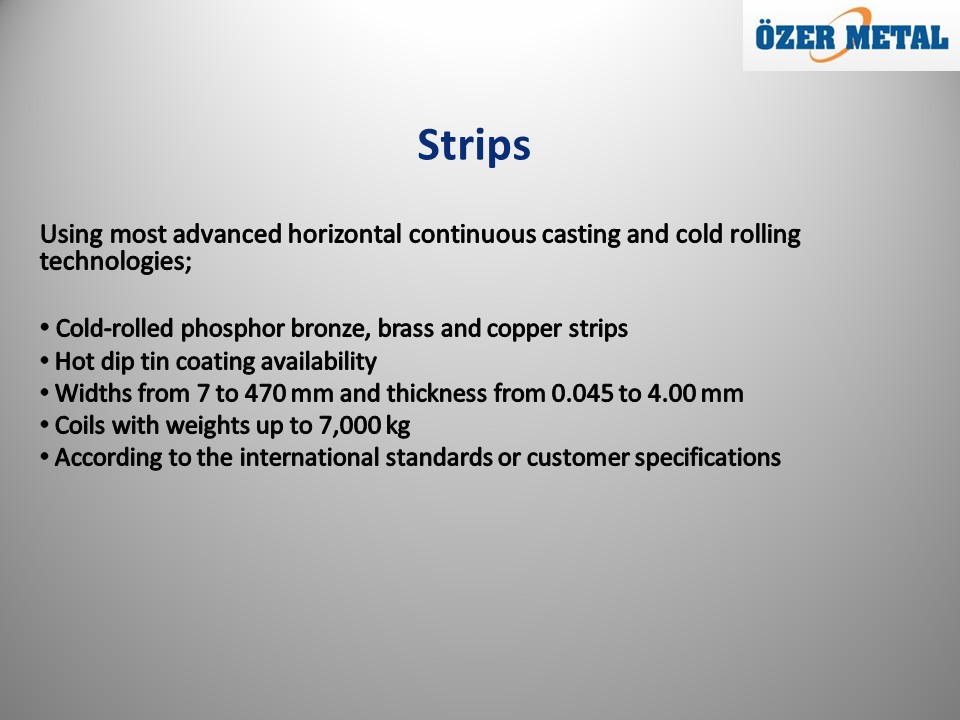 ÖZER METAL

Strips

Using most advanced horizontal continuous casting and cold rolling technologies;

• Cold-rolled phosphor bronze, brass and copper strips
• Hot dip tin coating availability
• Widths from 7 to 470 mm and thickness from 0.045 to 4.00 mm
• Coils with weights up to 7,000 kg
• According to the international standards or customer specifications